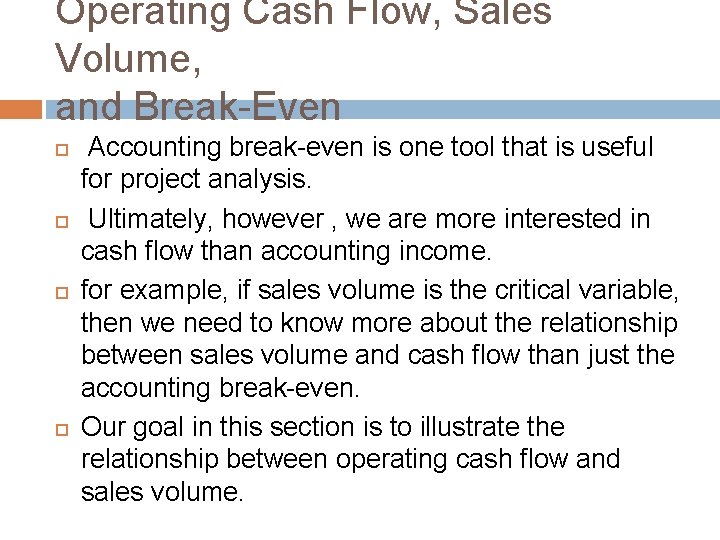 Operating Cash Flow, Sales Volume,
and Break-Even

Accounting break-even is one tool that is useful for project analysis.

Ultimately, however , we are more interested in cash flow than accounting income.

for example, if sales volume is the critical variable, then we need to know more about the relationship between sales volume and cash flow than just the accounting break-even.

Our goal in this section is to illustrate the relationship between operating cash flow and sales volume.